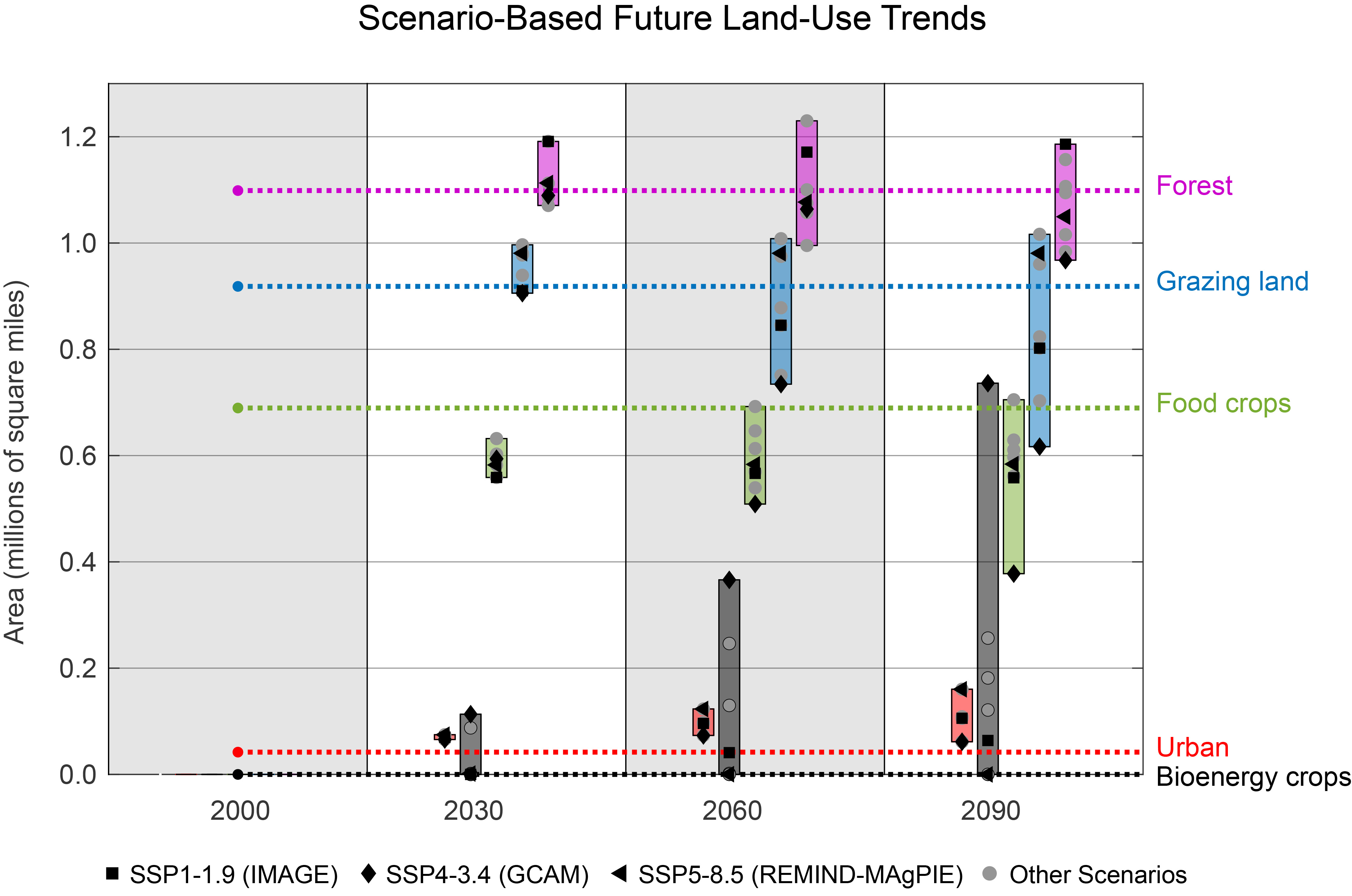 Scenario-Based Future Land-Use Trends

Area (millions of square miles)

1.2
1.0
0.8
0.6
0.4
0.2
0.0

Forest
Grazing land
Food crops
Urban
Bioenergy crops

2000
2030
2060
2090

SSP1-1.9 (IMAGE) SSP4-3.4 (GCAM) SSP5-8.5 (REMIND-MAgPIE) Other Scenarios